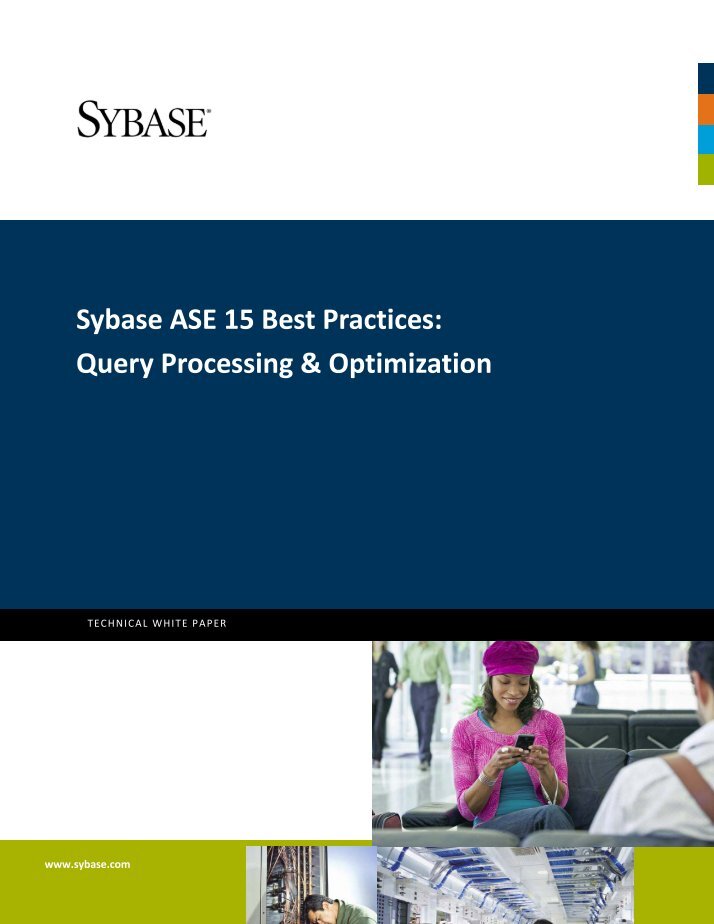 SYBASE®

Sybase ASE 15 Best Practices:
Query Processing & Optimization

TECHNICAL WHITE PAPER

www.sybase.com